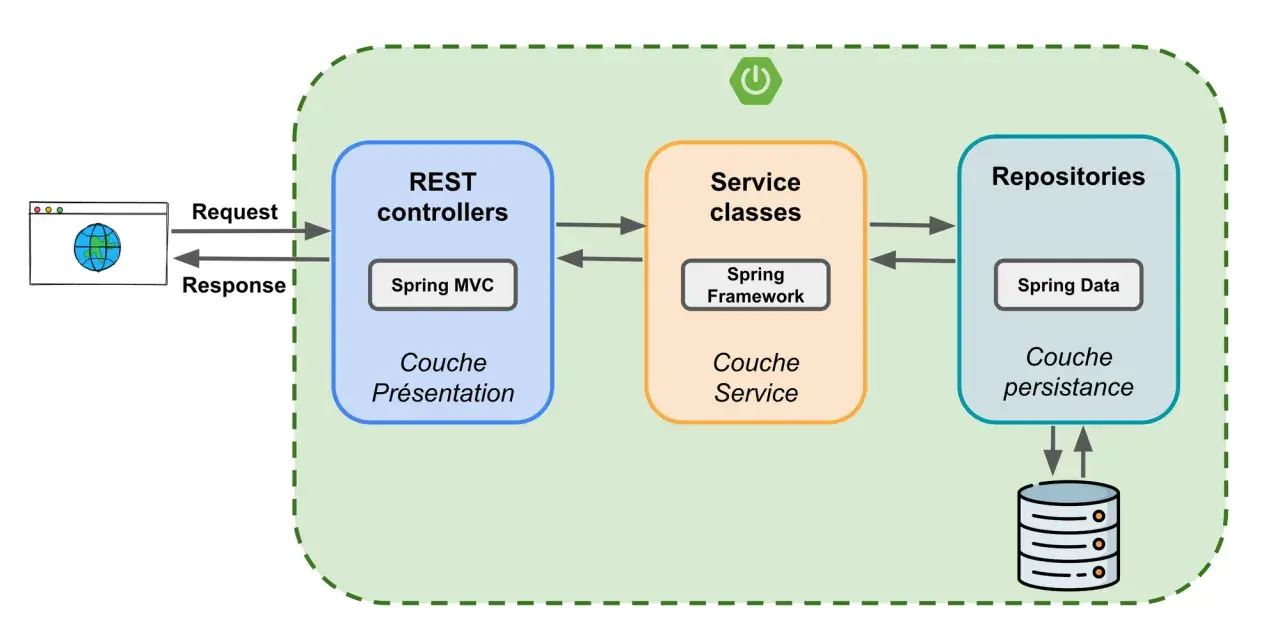 Request

Response

REST controllers

Spring MVC

Couche Présentation

Service classes

Spring Framework

Couche Service

Repositories

Spring Data

Couche persistance